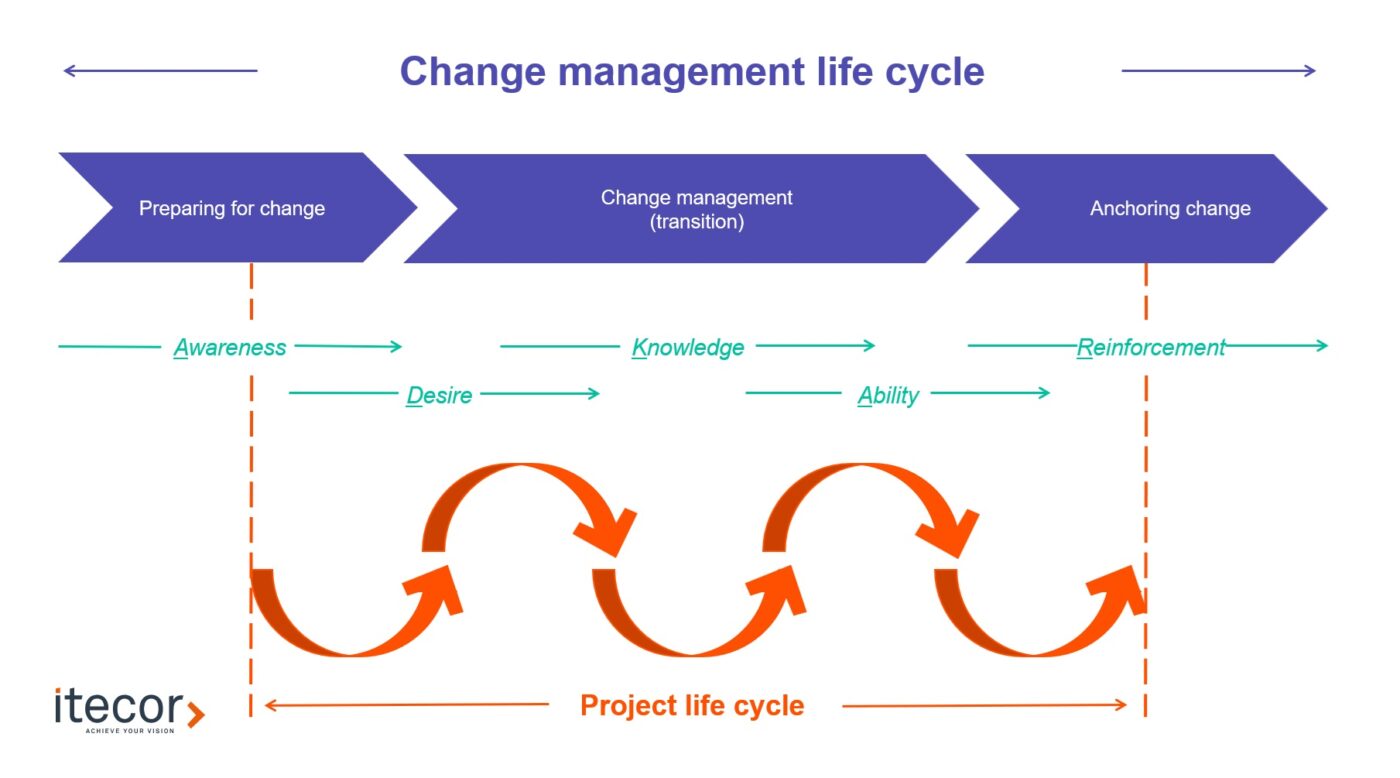 Change management life cycle

Preparing for change

Change management (transition)

Anchoring change

Awareness

Knowledge

Reinforcement

Desire

Ability

Project life cycle

itecor
ACHIEVE YOUR VISION